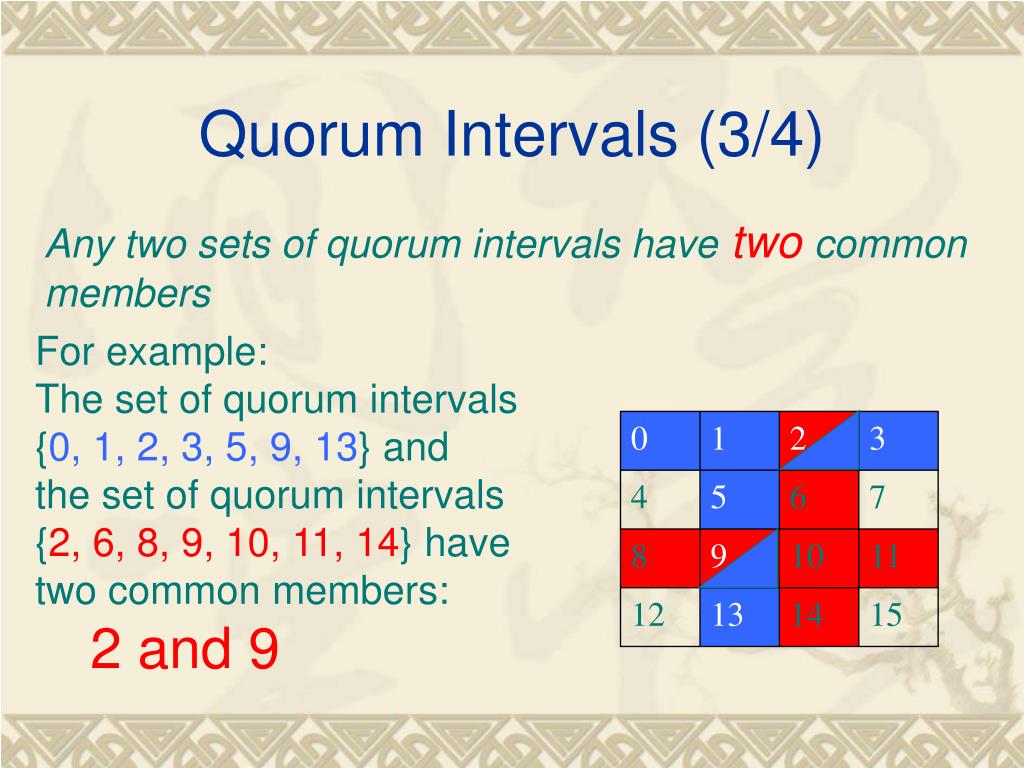 Quorum Intervals (3/4)

Any two sets of quorum intervals have two common members

For example:
The set of quorum intervals {0, 1, 2, 3, 5, 9, 13} and the set of quorum intervals {2, 6, 8, 9, 10, 11, 14} have two common members:
2 and 9

| 0 | 1 | 2 | 3 |
|---|---|---|---|
| 4 | 5 | 6 | 7 |
| 8 | 9 | 10 | 11 |
| 12 | 13 | 14 | 15 |